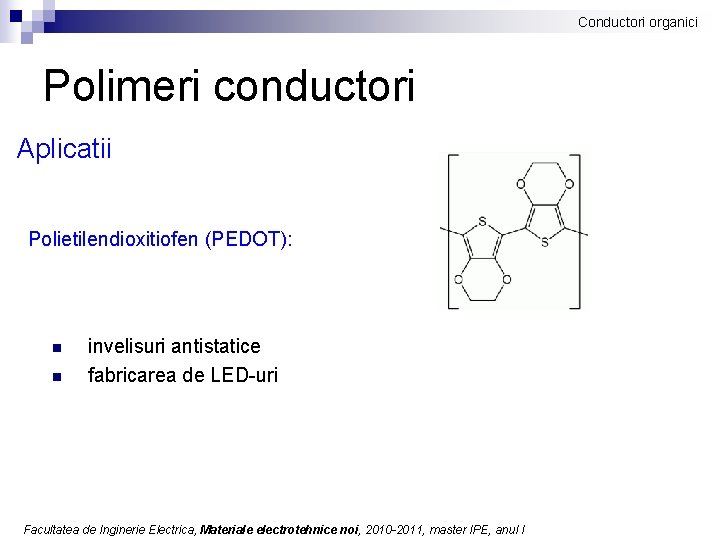 Conductori organici

Polimeri conductori

Aplicatii

Polietilendioxitiofen (PEDOT):

O O S S O O

- invelisuri antistatice
- fabricarea de LED-uri

Facultatea de Inginerie Electrica, Materiale electrotehnice noi, 2010-2011, master IPE, anul I